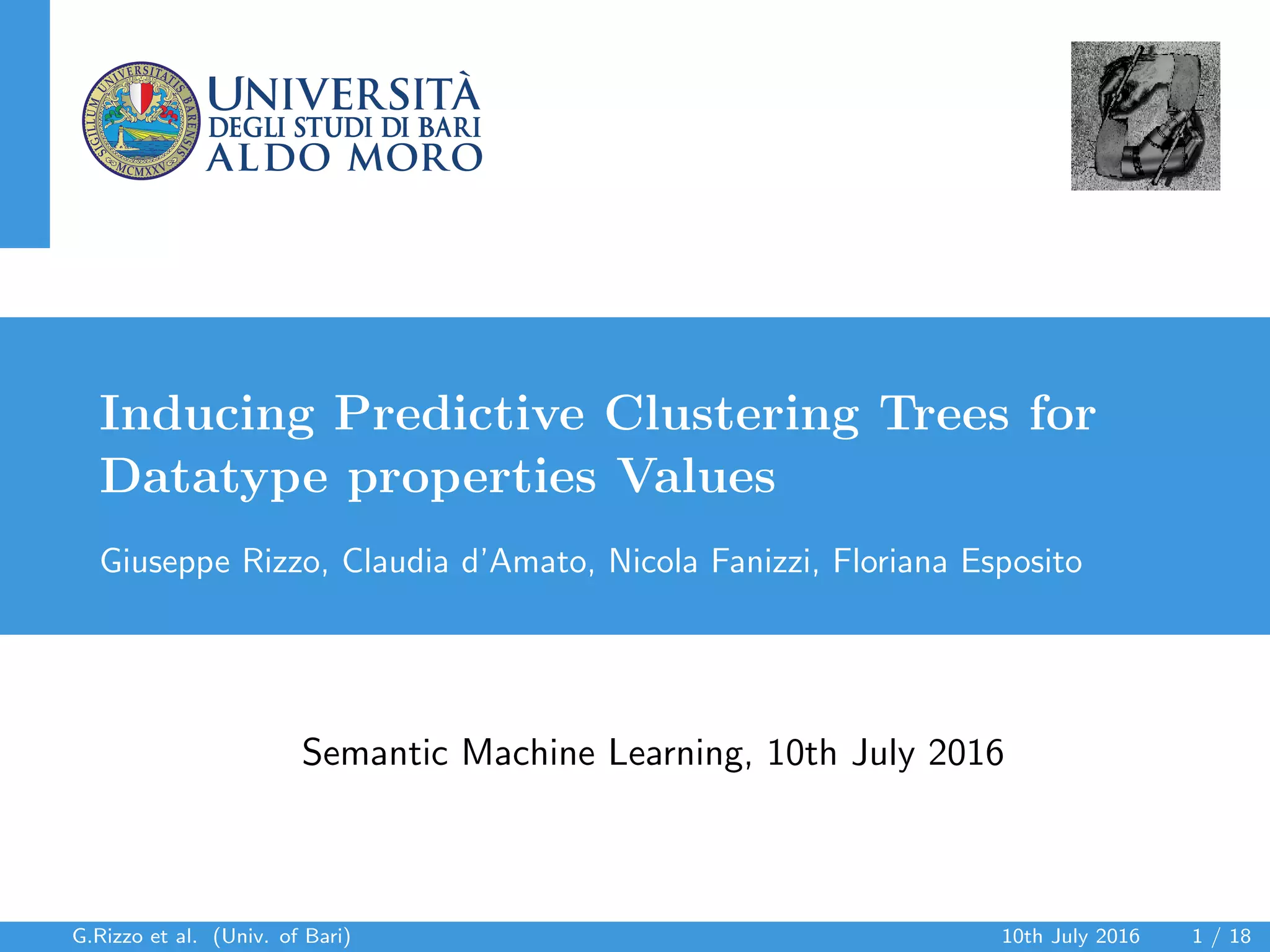 SIGILLUM UNIVERSITATIS BARENSIS MCMXXV

UNIVERSITÀ DEGLI STUDI DI BARI ALDO MORO

Inducing Predictive Clustering Trees for Datatype properties Values

Giuseppe Rizzo, Claudia d'Amato, Nicola Fanizzi, Floriana Esposito

Semantic Machine Learning, 10th July 2016

G.Rizzo et al. (Univ. of Bari) 10th July 2016 1 / 18